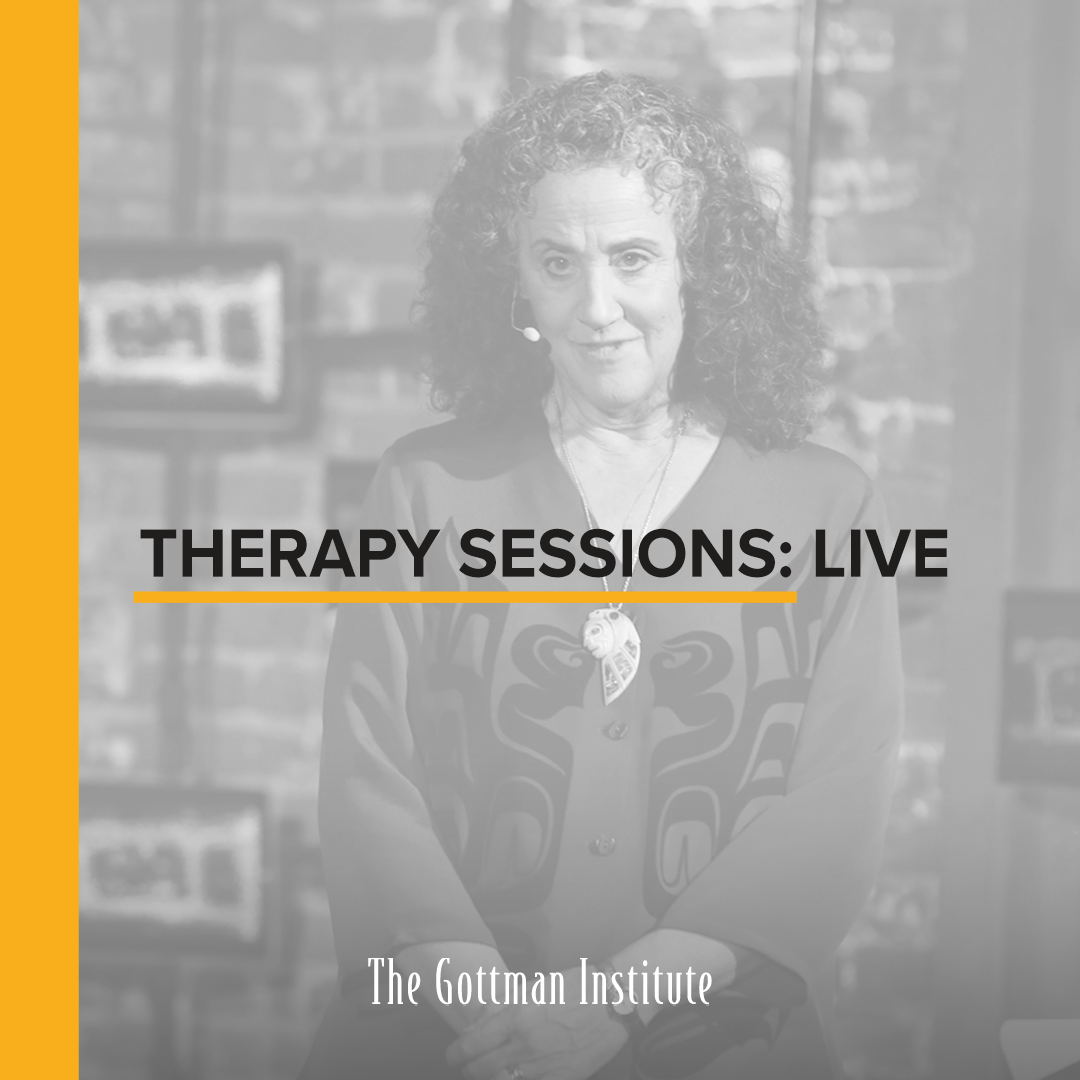 THERAPY SESSIONS: LIVE

The Gottman Institute